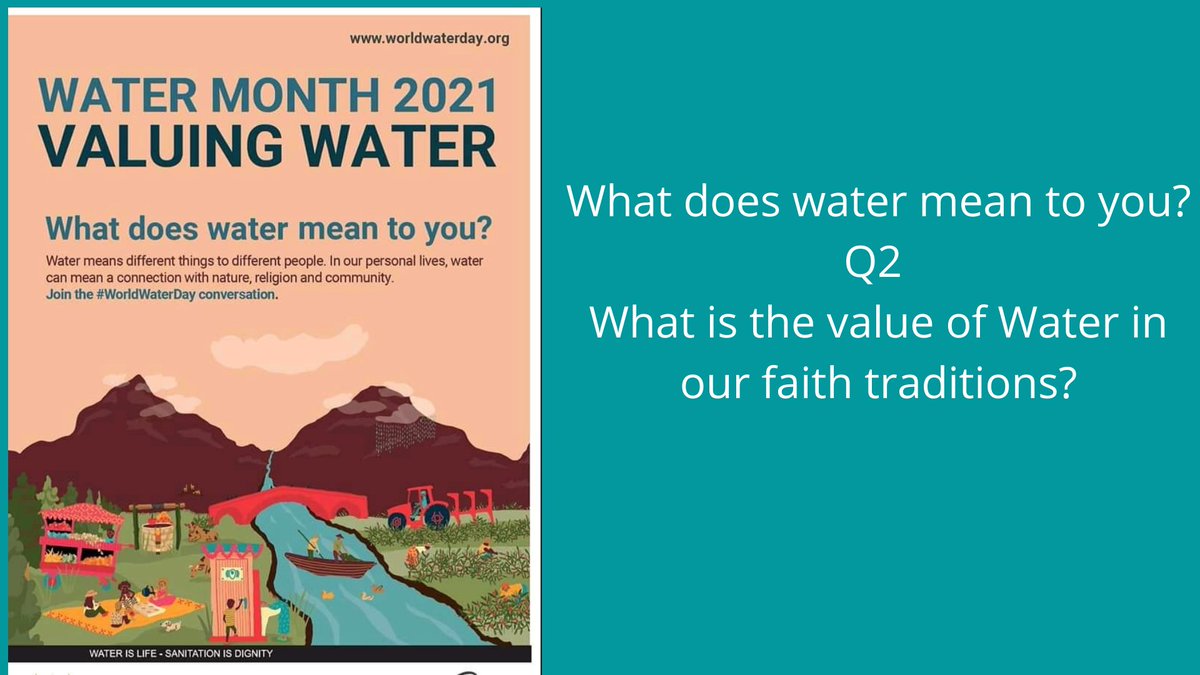 www.worldwaterday.org

WATER MONTH 2021
VALUING WATER

What does water mean to you?

Water means different things to different people. In our personal lives, water can mean a connection with nature, religion and community.
Join the #WorldWaterDay conversation.

WATER IS LIFE - SANITATION IS DIGNITY

What does water mean to you?
Q2
What is the value of Water in our faith traditions?